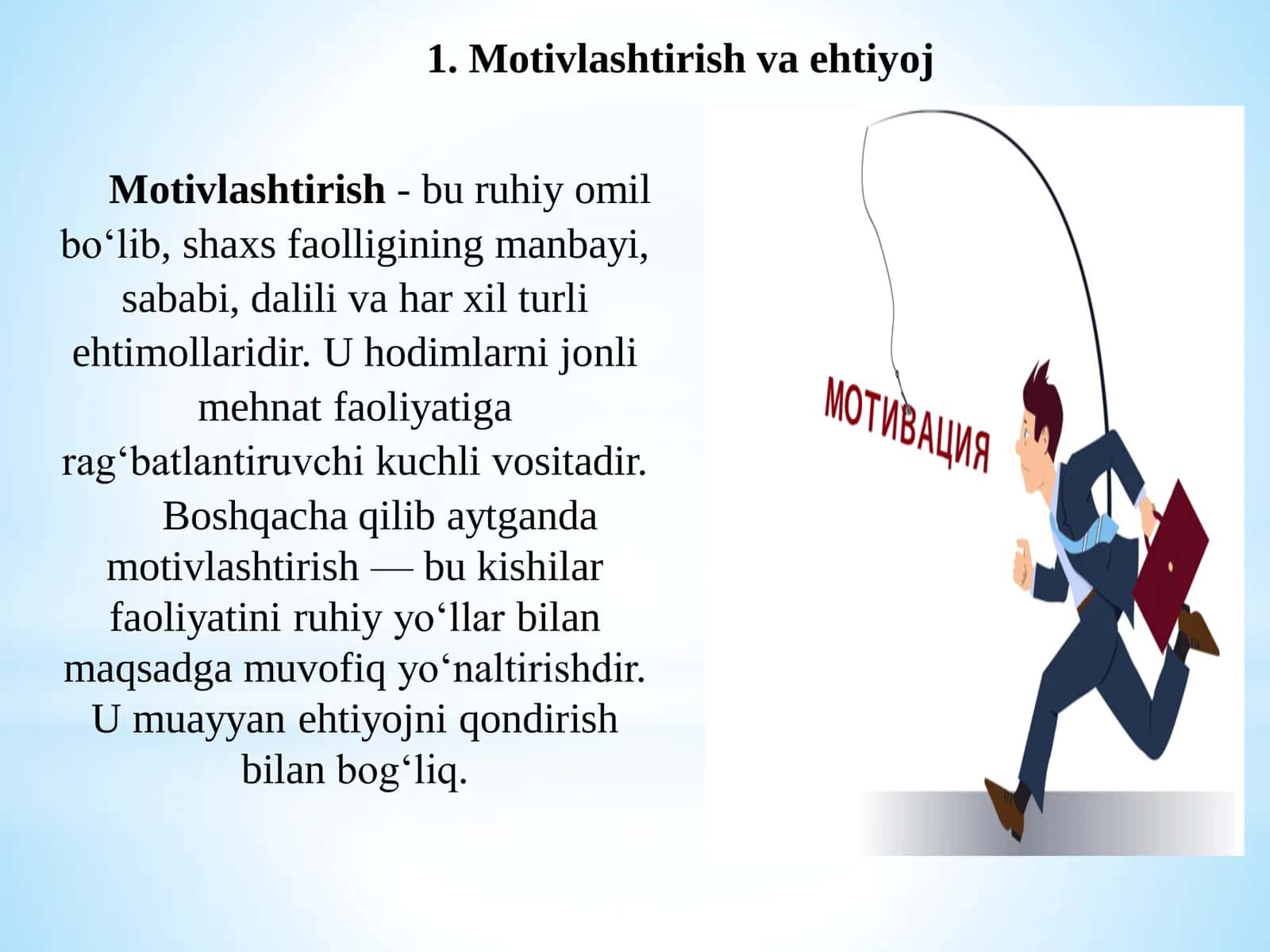 1. Motivlashtirish va ehtiyoj

Motivlashtirish - bu ruhiy omil bo‘lib, shaxs faolligining manbayi, sababi, dalili va har xil turli ehtimollaridir. U hodimlarni jonli mehnat faoliyatiga rag‘batlantiruvchi kuchli vositadir.

Boshqacha qilib aytganda motivlashtirish — bu kishilar faoliyatini ruhiy yo‘llar bilan maqsadga muvofiq yo‘naltirishdir. U muayyan ehtiyojni qondirish bilan bog‘liq.

МОТИВАЦИЯ